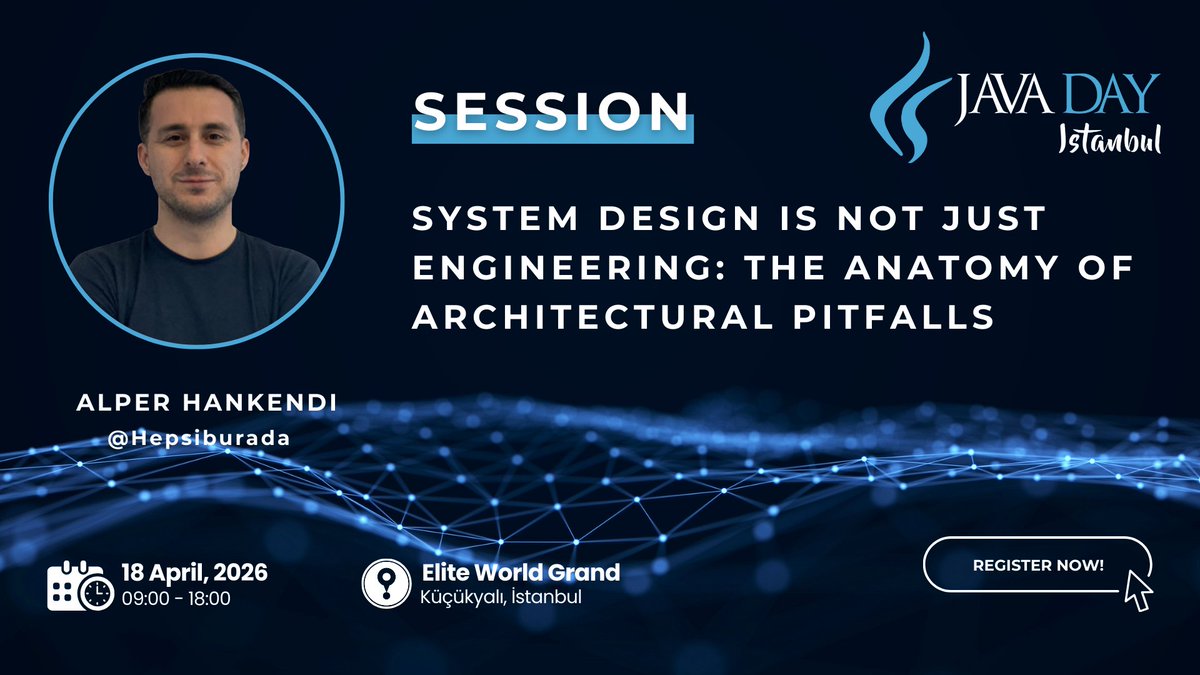 SESSION

JAVA DAY
Istanbul

SYSTEM DESIGN IS NOT JUST ENGINEERING: THE ANATOMY OF ARCHITECTURAL PITFALLS

ALPER HANKENDI
@Hepsiburada

18 April, 2026
09:00 - 18:00

Elite World Grand
Küçükyalı, İstanbul

REGISTER NOW!